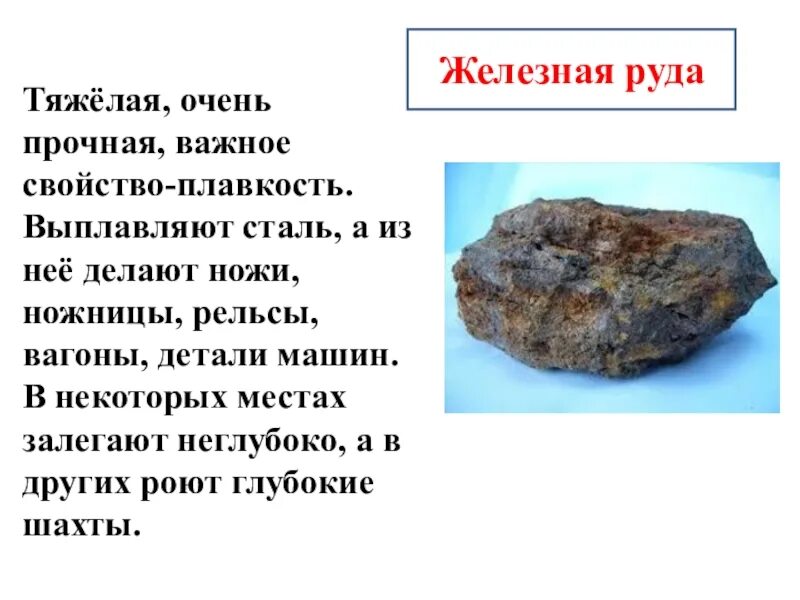 Железная руда

Тяжёлая, очень прочная, важное свойство-плавкость. Выплавляют сталь, а из неё делают ножи, ножницы, рельсы, вагоны, детали машин. В некоторых местах залегают неглубоко, а в других роют глубокие шахты.